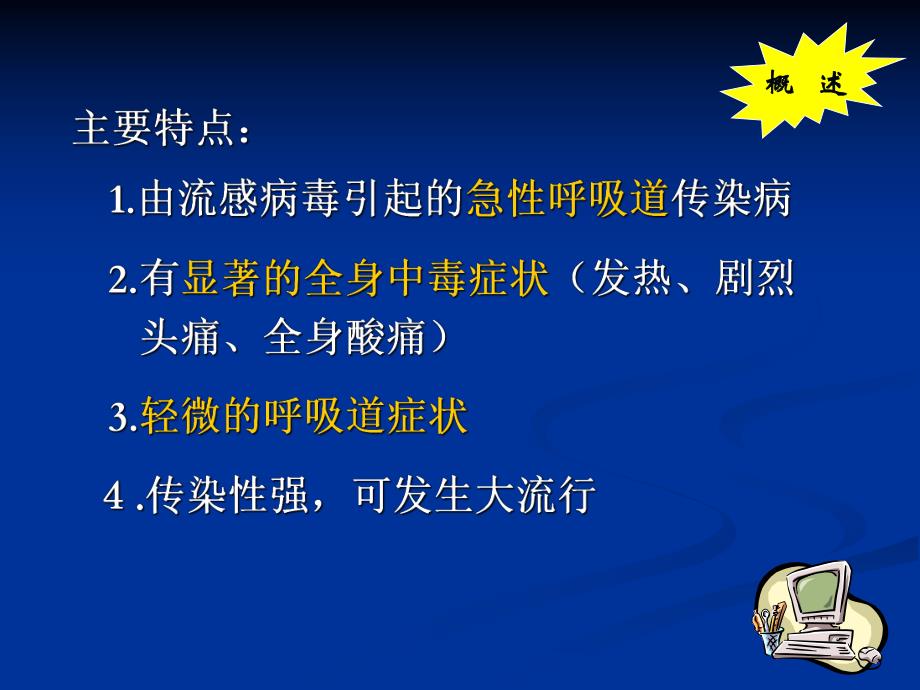 概 述

主要特点：

1.由流感病毒引起的急性呼吸道传染病

2.有显著的全身中毒症状（发热、剧烈头痛、全身酸痛）

3.轻微的呼吸道症状

4 .传染性强，可发生大流行